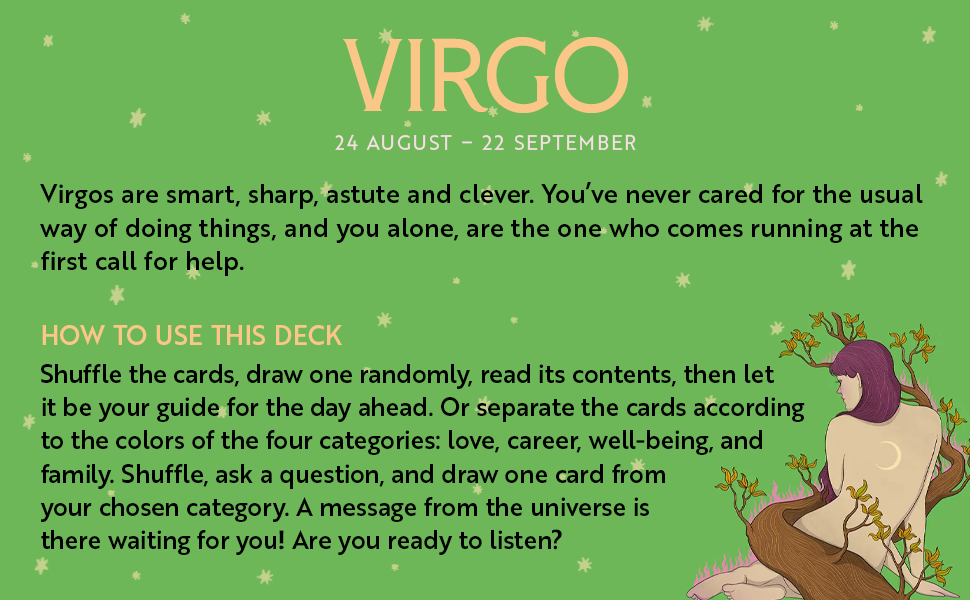 VIRGO

24 AUGUST – 22 SEPTEMBER

Virgos are smart, sharp, astute and clever. You've never cared for the usual way of doing things, and you alone, are the one who comes running at the first call for help.

HOW TO USE THIS DECK

Shuffle the cards, draw one randomly, read its contents, then let it be your guide for the day ahead. Or separate the cards according to the colors of the four categories: love, career, well-being, and family. Shuffle, ask a question, and draw one card from your chosen category. A message from the universe is there waiting for you! Are you ready to listen?